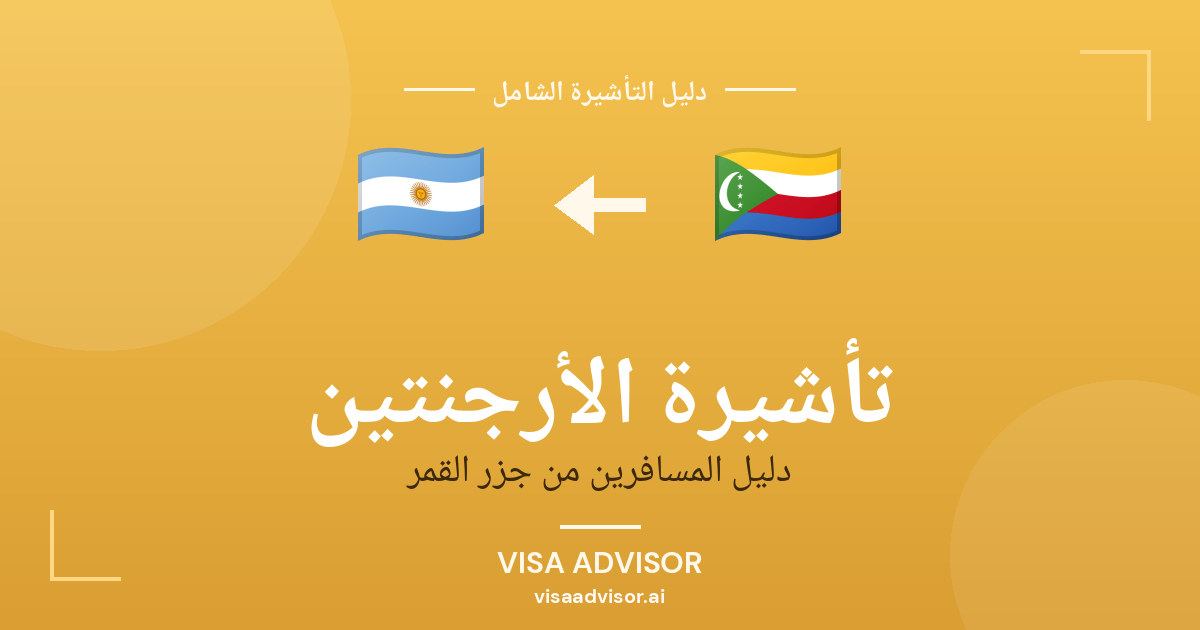 دليل التأشيرة الشامل

تأشيرة الأرجنتين

دليل المسافرين من جزر القمر

VISA ADVISOR

visaadvisor.ai